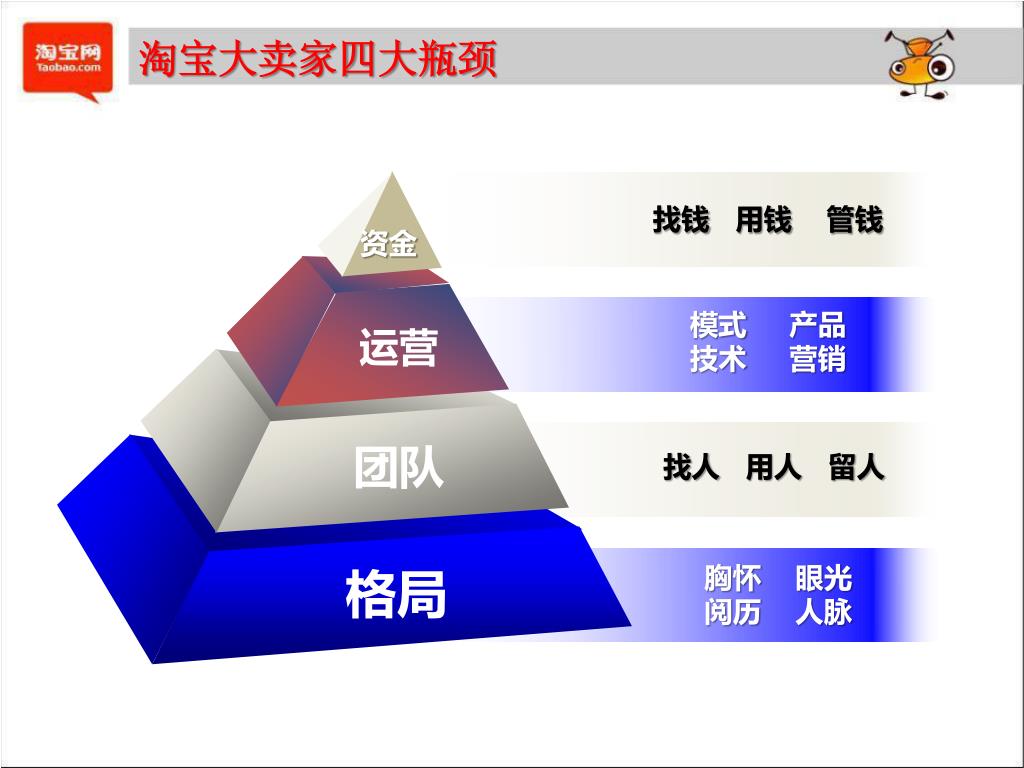 淘宝网
Taobao.com

淘宝大卖家四大瓶颈

资金

找钱 用钱 管钱

运营

模式 产品
技术 营销

团队

找人 用人 留人

格局

胸怀 眼光
阅历 人脉